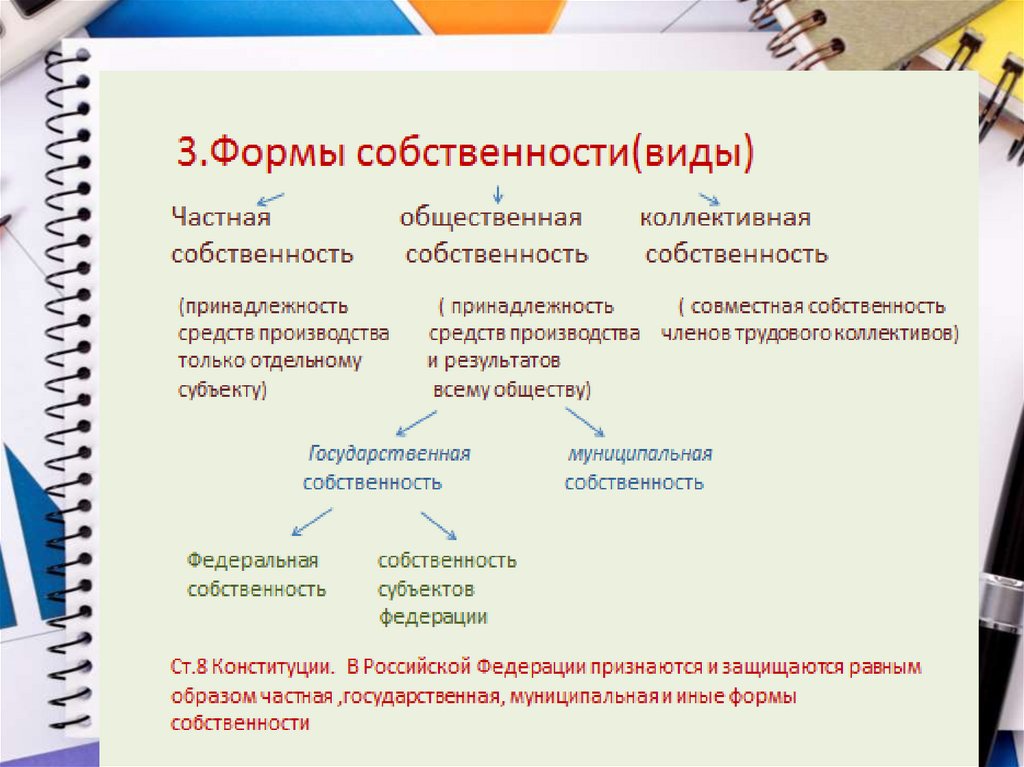 3.Формы собственности(виды)

Частная собственность

(принадлежность средств производства только отдельному субъекту)

общественная собственность

( принадлежность средств производства и результатов всему обществу)

коллективная собственность

( совместная собственность членов трудового коллективов)

Государственная собственность

муниципальная собственность

Федеральная собственность

собственность субъектов федерации

Ст.8 Конституции. В Российской Федерации признаются и защищаются равным образом частная ,государственная, муниципальная и иные формы собственности